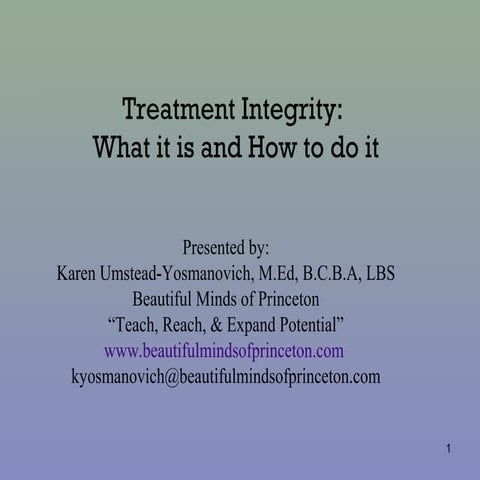 Treatment Integrity:
What it is and How to do it

Presented by:
Karen Umstead-Yosmanovich, M.Ed, B.C.B.A, LBS
Beautiful Minds of Princeton
“Teach, Reach, & Expand Potential”
www.beautifulmindsofprinceton.com
kyosmanovich@beautifulmindsofprinceton.com

1